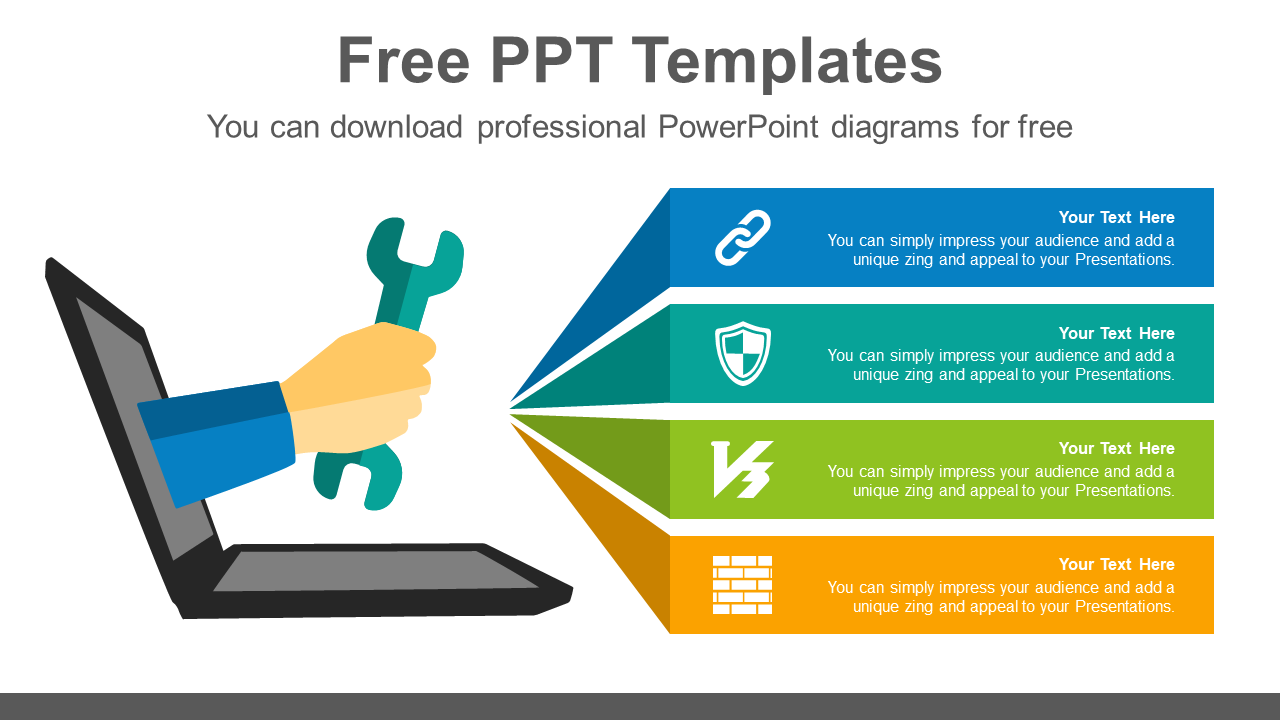 Free PPT Templates

You can download professional PowerPoint diagrams for free

Your Text Here
You can simply impress your audience and add a unique zing and appeal to your Presentations.

Your Text Here
You can simply impress your audience and add a unique zing and appeal to your Presentations.

Your Text Here
You can simply impress your audience and add a unique zing and appeal to your Presentations.

Your Text Here
You can simply impress your audience and add a unique zing and appeal to your Presentations.